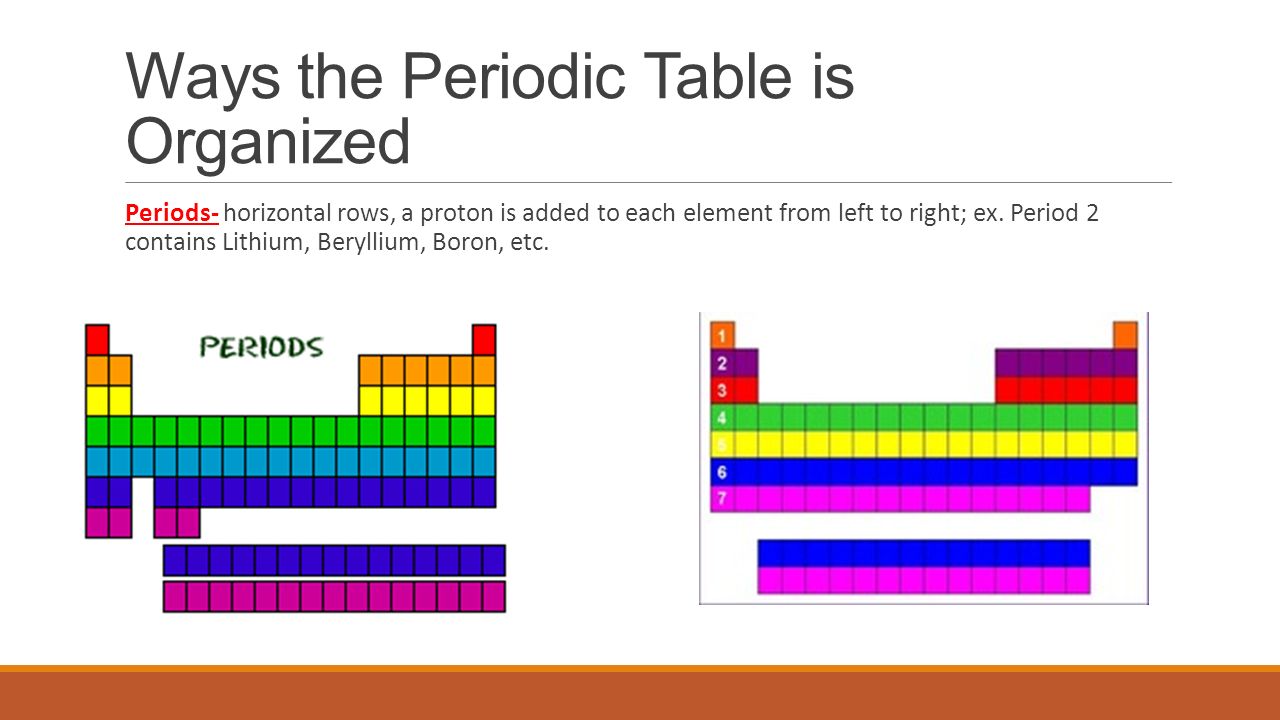 Ways the Periodic Table is Organized

Periods- horizontal rows, a proton is added to each element from left to right; ex. Period 2 contains Lithium, Beryllium, Boron, etc.

PERIODS

1
2
3
4
5
6
7